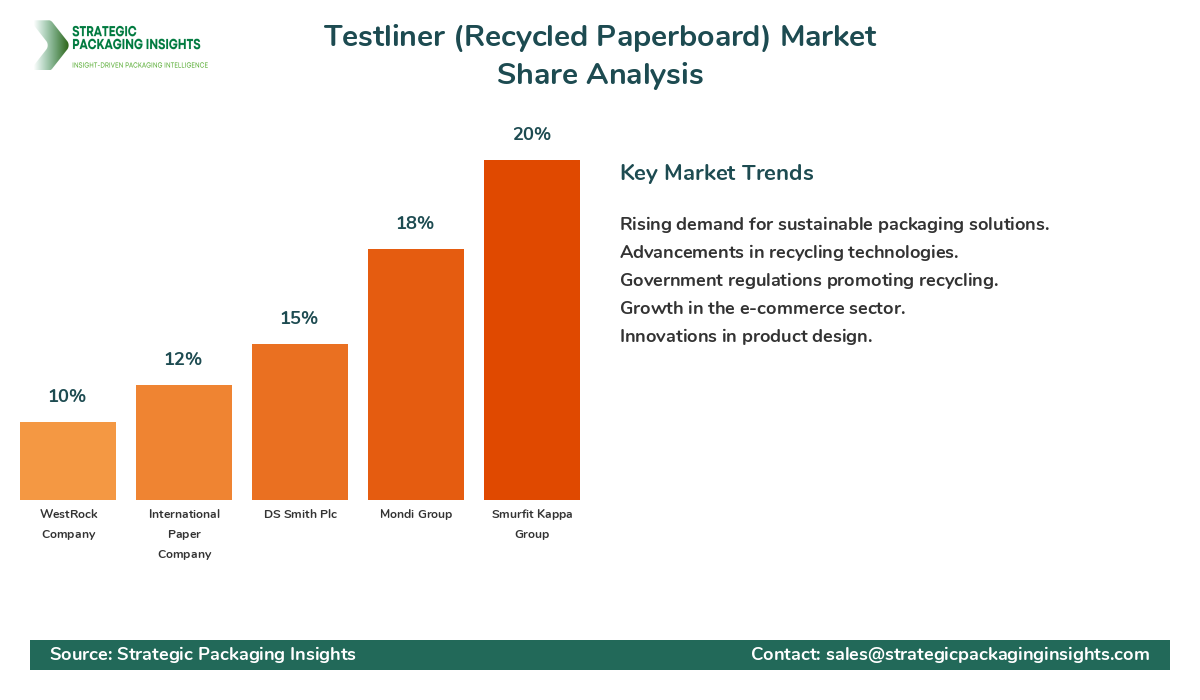 STRATEGIC PACKAGING INSIGHTS
INSIGHT-DRIVEN PACKAGING INTELLIGENCE

Testliner (Recycled Paperboard) Market Share Analysis

10%
12%
15%
18%
20%

WestRock Company
International Paper Company
DS Smith Plc
Mondi Group
Smurfit Kappa Group

Key Market Trends

Rising demand for sustainable packaging solutions.
Advancements in recycling technologies.
Government regulations promoting recycling.
Growth in the e-commerce sector.
Innovations in product design.

Source: Strategic Packaging Insights
Contact: sales@strategicpackaginginsights.com